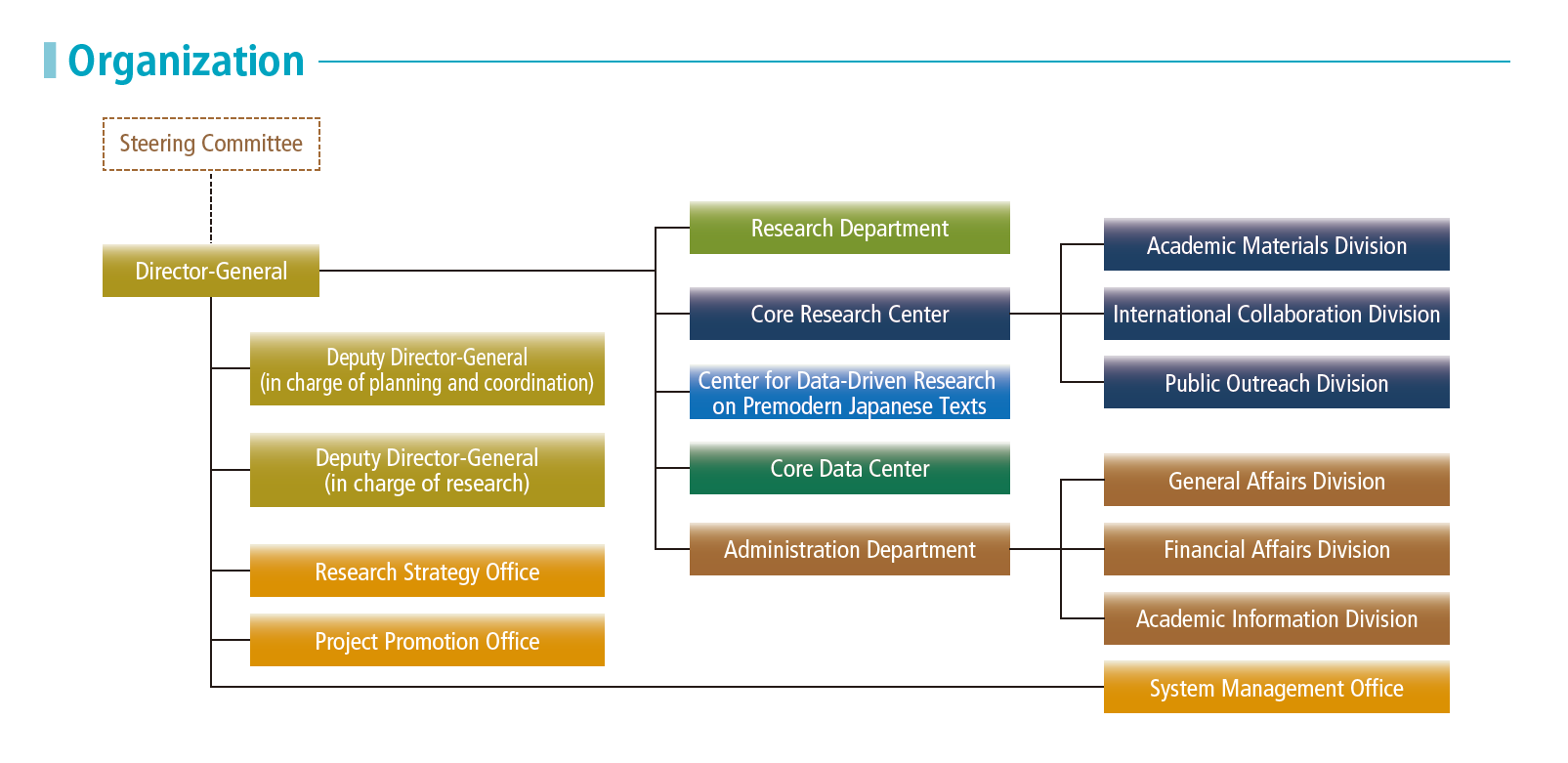 Organization

Steering Committee

Director-General

Deputy Director-General
(in charge of planning and coordination)

Deputy Director-General
(in charge of research)

Research Strategy Office

Project Promotion Office

Research Department

Core Research Center

Center for Data-Driven Research on Premodern Japanese Texts

Core Data Center

Administration Department

Academic Materials Division

International Collaboration Division

Public Outreach Division

General Affairs Division

Financial Affairs Division

Academic Information Division

System Management Office